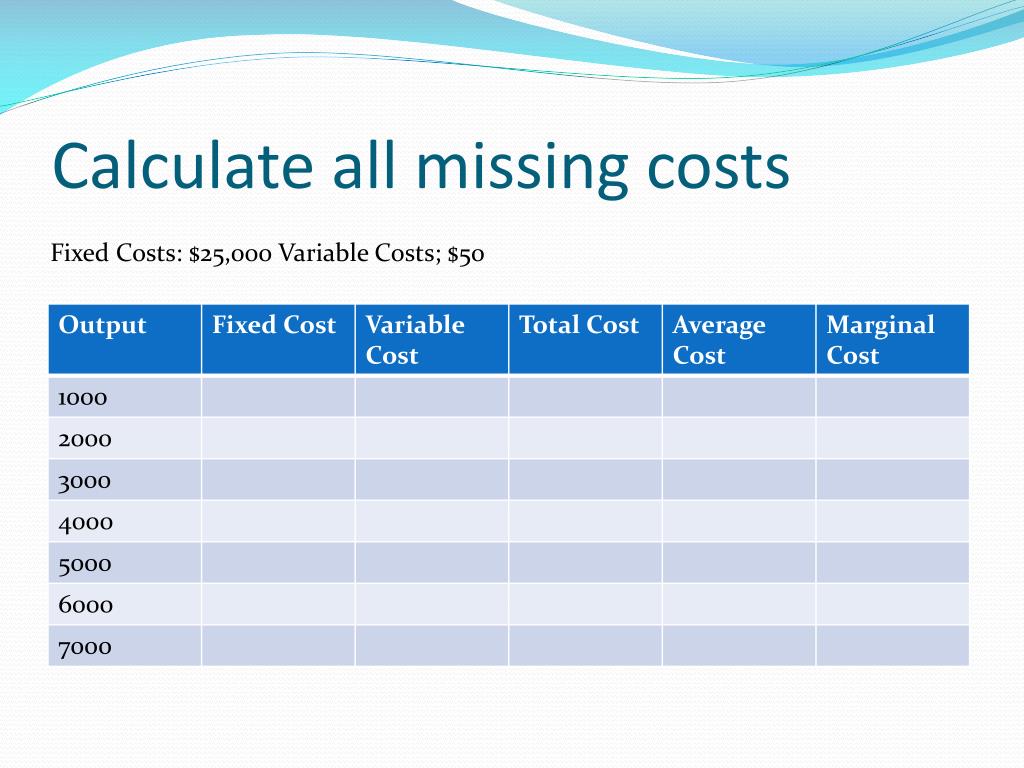 Calculate all missing costs

Fixed Costs: \$25,000 Variable Costs; \$50

| Output | Fixed Cost | Variable Cost | Total Cost | Average Cost | Marginal Cost |
|---|---|---|---|---|---|
| 1000 | | | | | |
| 2000 | | | | | |
| 3000 | | | | | |
| 4000 | | | | | |
| 5000 | | | | | |
| 6000 | | | | | |
| 7000 | | | | | |